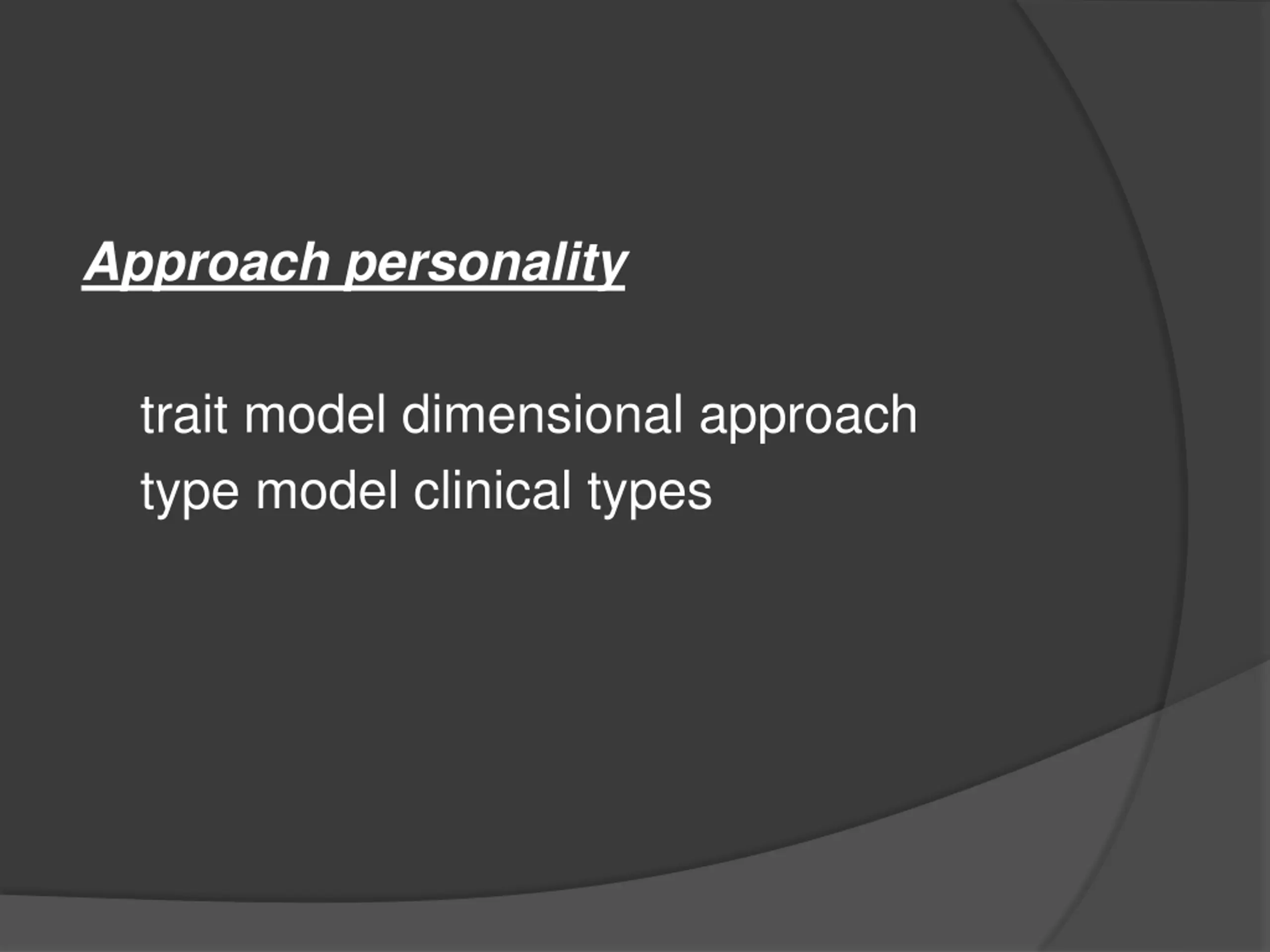 Approach personality

trait model dimensional approach
type model clinical types